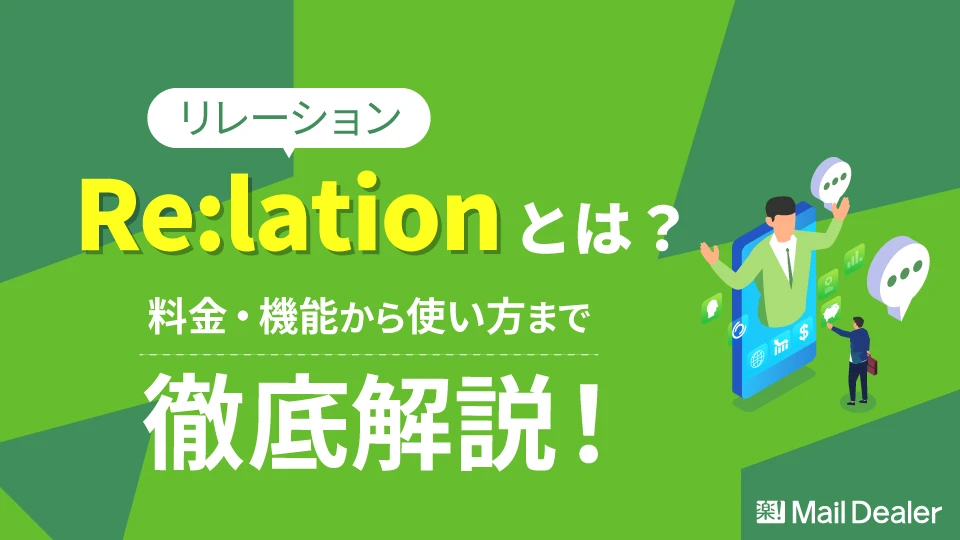 リレーション

Re:lationとは？

料金・機能から使い方まで

徹底解説！

楽! Mail Dealer